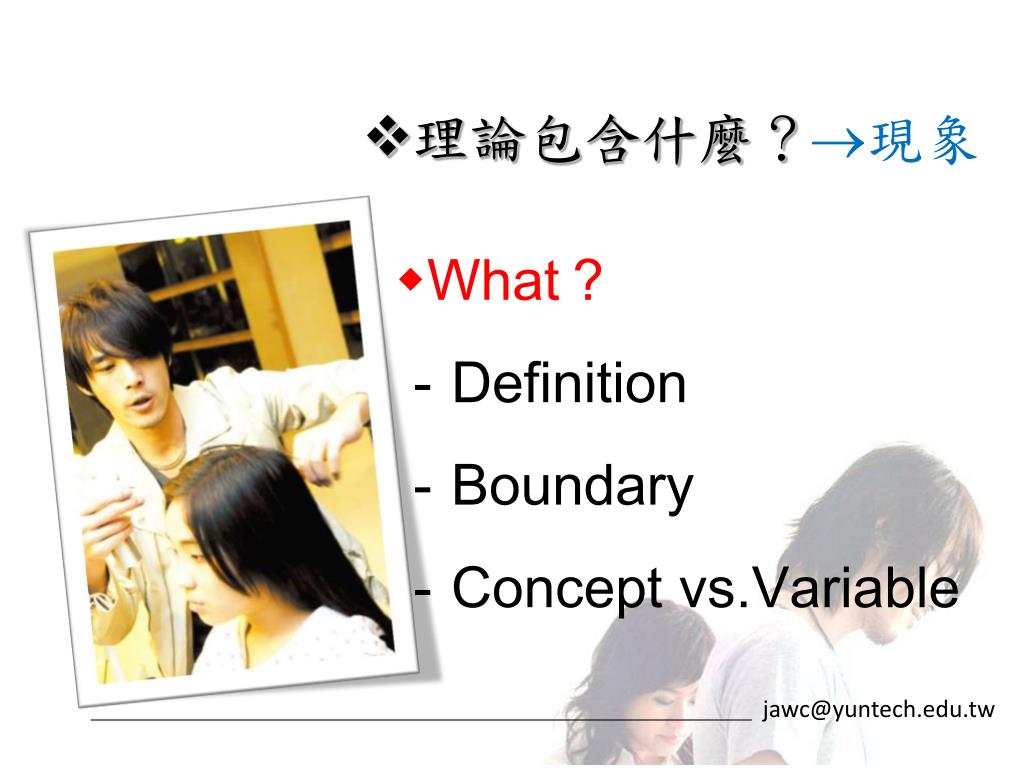 ❖理論包含什麼？→現象

◆What？

- Definition

- Boundary

- Concept vs.Variable

jawc@yuntech.edu.tw